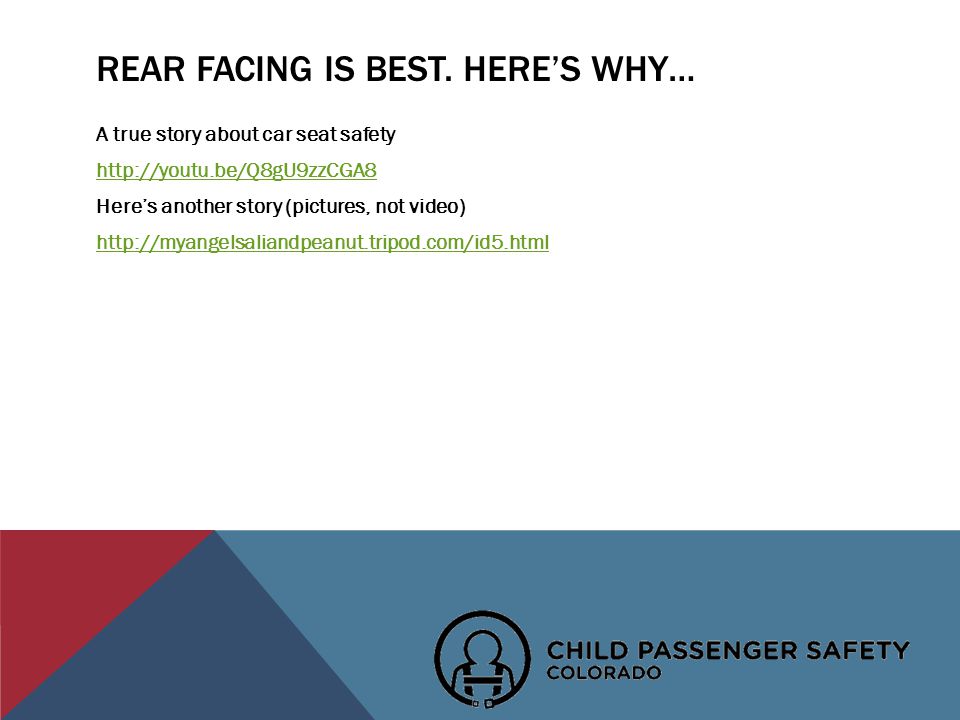 REAR FACING IS BEST. HERE'S WHY…

A true story about car seat safety

http://youtu.be/Q8gU9zzCGA8

Here's another story (pictures, not video)

http://myangelsaliandpeanut.tripod.com/id5.html

CHILD PASSENGER SAFETY
COLORADO